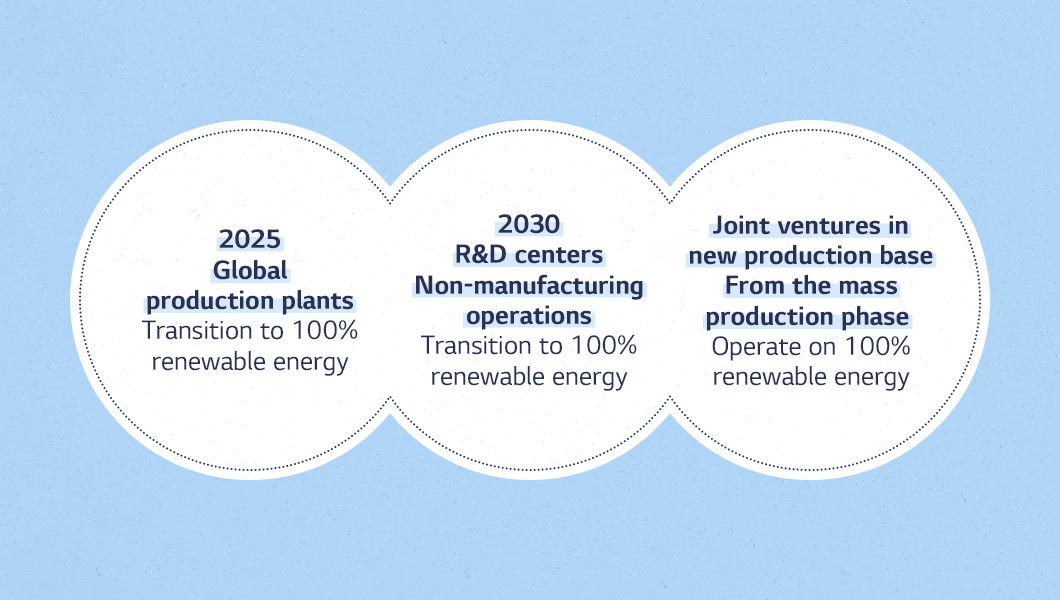 2025
Global
production plants
Transition to 100%
renewable energy

2030
R&D centers
Non-manufacturing
operations
Transition to 100%
renewable energy

Joint ventures in
new production base
From the mass
production phase
Operate on 100%
renewable energy